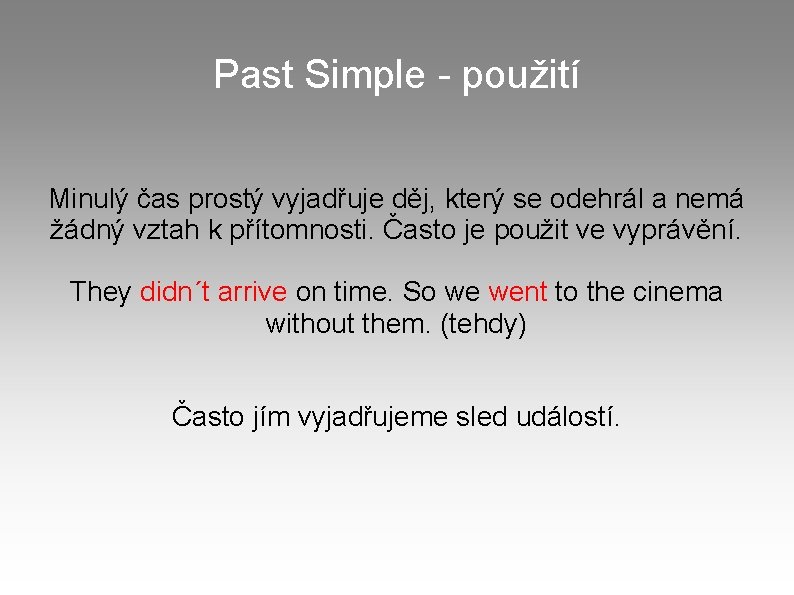 Past Simple - použití

Minulý čas prostý vyjadřuje děj, který se odehrál a nemá žádný vztah k přítomnosti. Často je použit ve vyprávění.

They didn´t arrive on time. So we went to the cinema without them. (tehdy)

Často jím vyjadřujeme sled událostí.